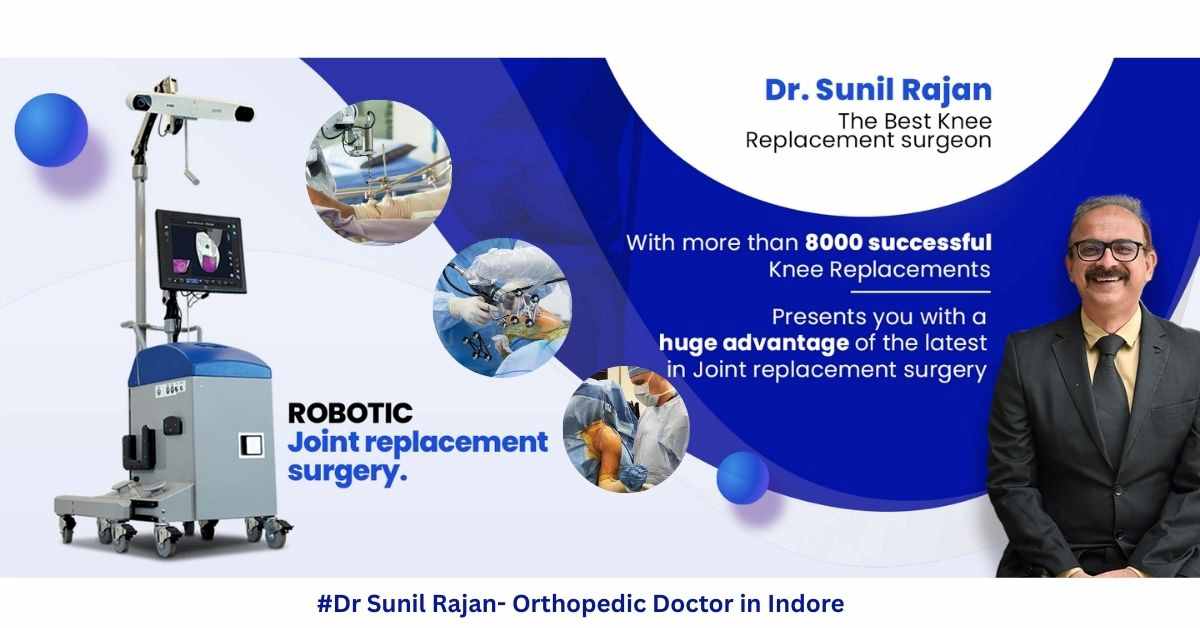 Dr. Sunil Rajan
The Best Knee Replacement surgeon

With more than 8000 successful Knee Replacements

Presents you with a huge advantage of the latest in Joint replacement surgery

ROBOTIC
Joint replacement surgery.

#Dr Sunil Rajan- Orthopedic Doctor in Indore